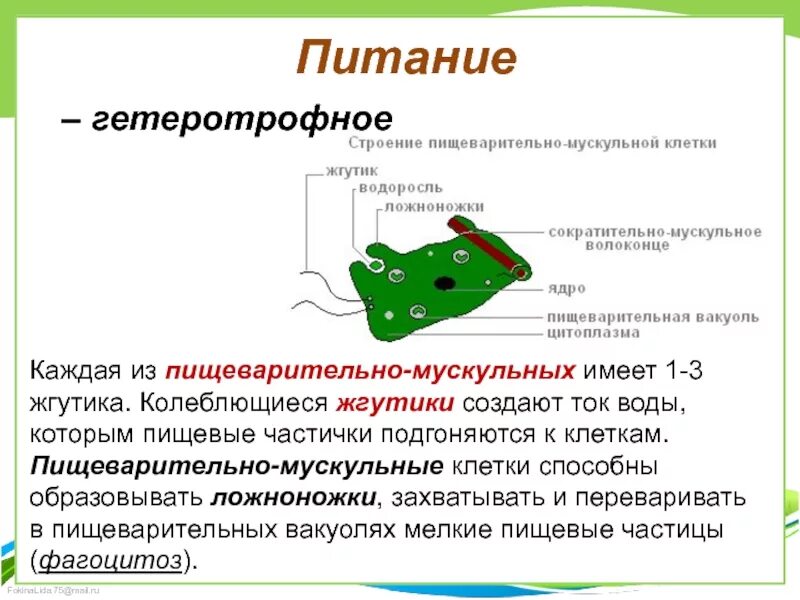 Питание

– гетеротрофное

Строение пищеварительно-мускульной клетки

жгутик

водоросль

ложноножки

сократительно-мускульное волоконце

ядро

пищеварительная вакуоль

цитоплазма

Каждая из пищеварительно-мускульных имеет 1-3 жгутика. Колеблющиеся жгутики создают ток воды, которым пищевые частички подгоняются к клеткам. Пищеварительно-мускульные клетки способны образовывать ложноножки, захватывать и переваривать в пищеварительных вакуолях мелкие пищевые частицы (фагоцитоз).

FokinaLida.75@mail.ru